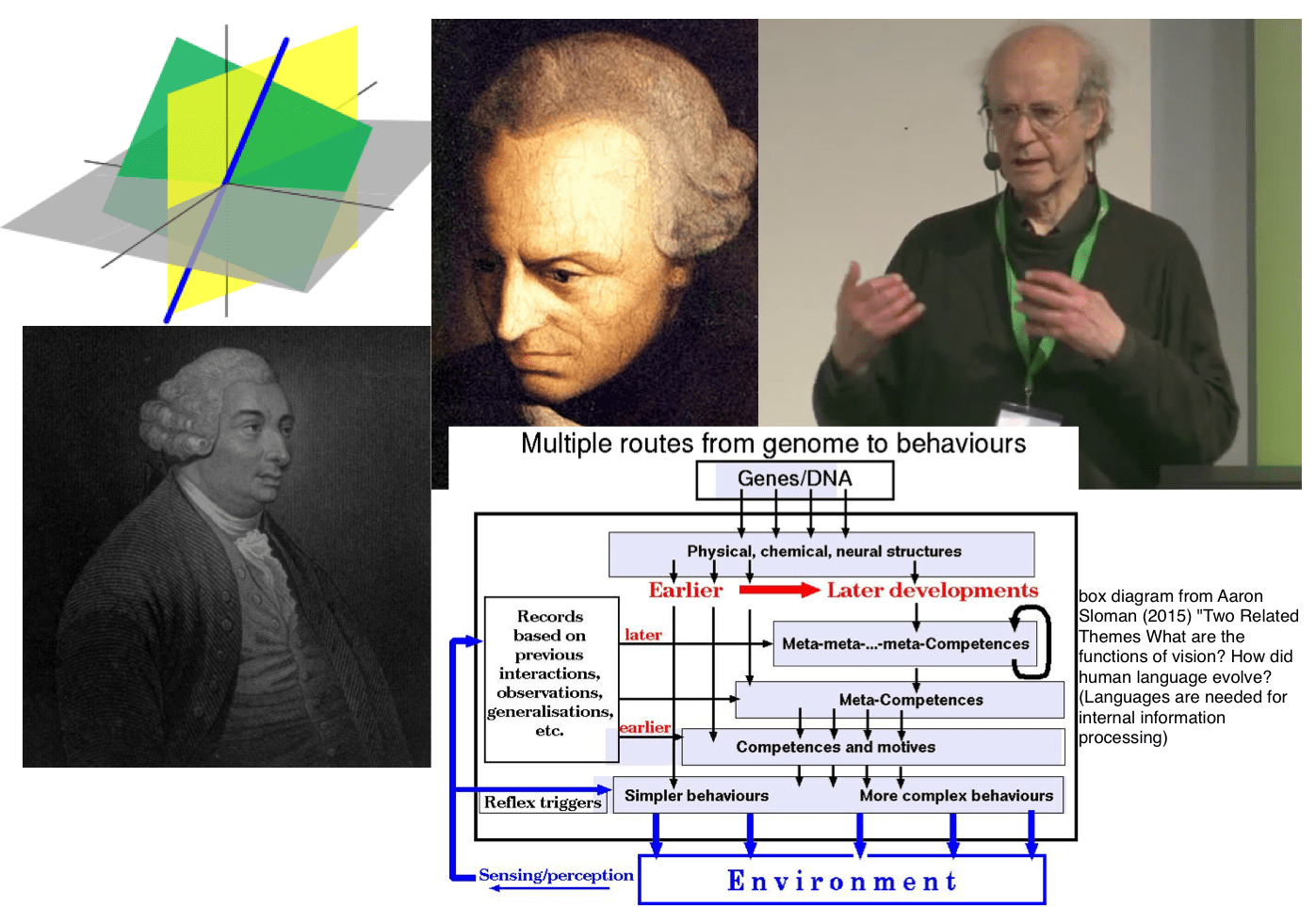 Multiple routes from genome to behaviours

Genes/DNA

Physical, chemical, neural structures

Earlier

Later developments

Records based on previous interactions, observations, generalisations, etc.

later

Meta-meta-...-meta-Competences

Meta-Competences

earlier

Competences and motives

Reflex triggers

Simpler behaviours

More complex behaviours

Sensing/perception

Environment

box diagram from Aaron Sloman (2015) "Two Related Themes What are the functions of vision? How did human language evolve? (Languages are needed for internal information processing)